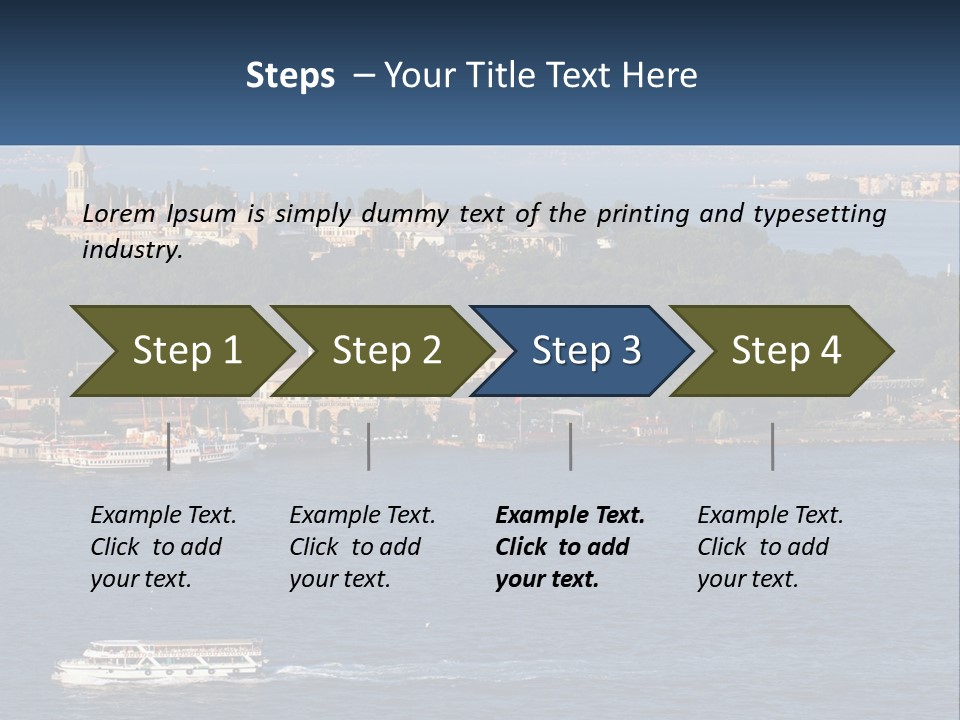 Steps – Your Title Text Here

Lorem Ipsum is simply dummy text of the printing and typesetting industry.

Step 1

Step 2

Step 3

Step 4

Example Text. Click to add your text.

Example Text. Click to add your text.

Example Text. Click to add your text.

Example Text. Click to add your text.